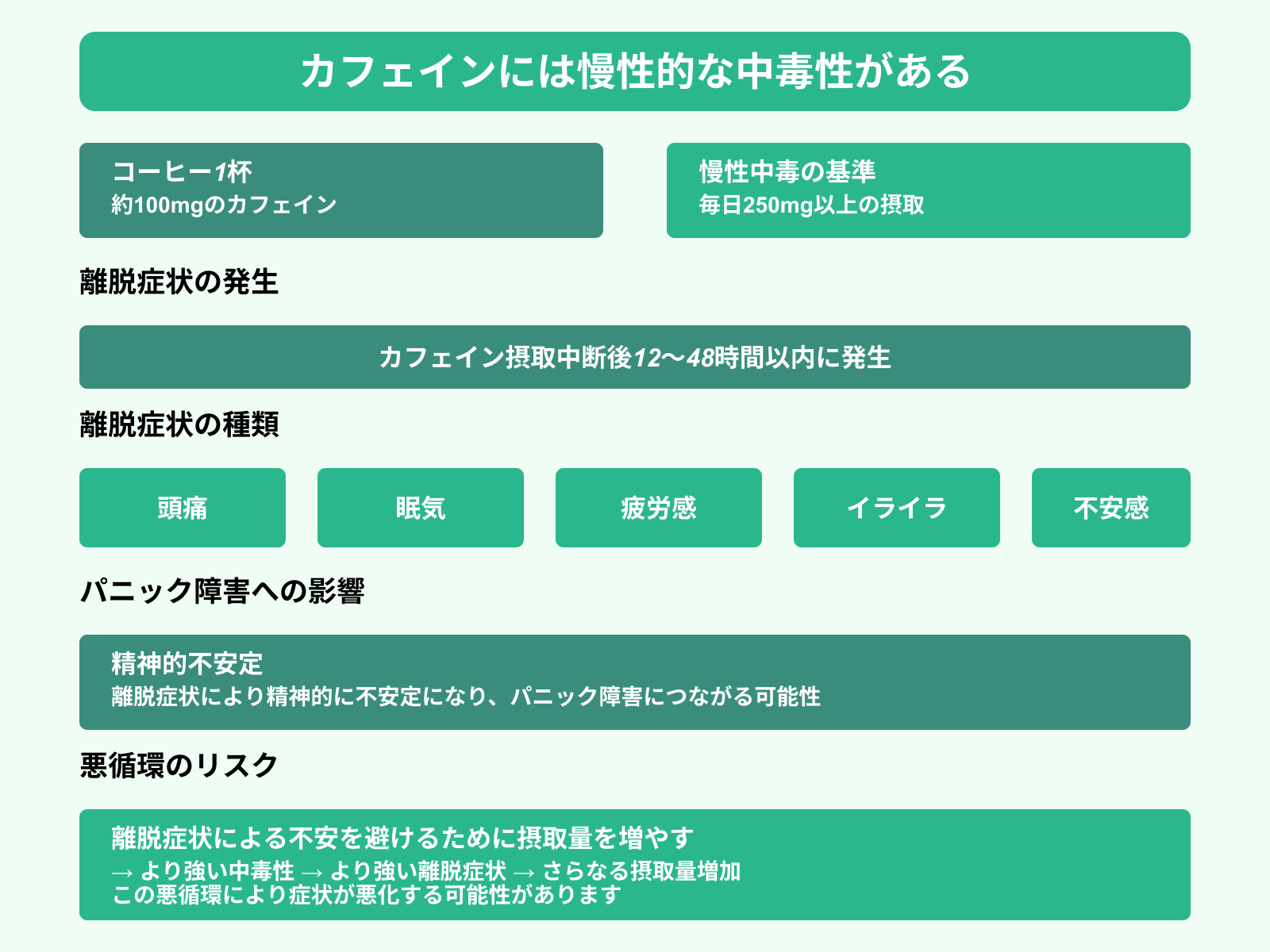 カフェインには慢性的な中毒性がある

コーヒー1杯
約100mgのカフェイン

慢性中毒の基準
毎日250mg以上の摂取

離脱症状の発生

カフェイン摂取中断後12〜48時間以内に発生

離脱症状の種類

頭痛

眠気

疲労感

イライラ

不安感

パニック障害への影響

精神的不安定
離脱症状により精神的に不安定になり、パニック障害につながる可能性

悪循環のリスク

離脱症状による不安を避けるために摂取量を増やす
→ より強い中毒性 → より強い離脱症状 → さらなる摂取量増加
この悪循環により症状が悪化する可能性があります